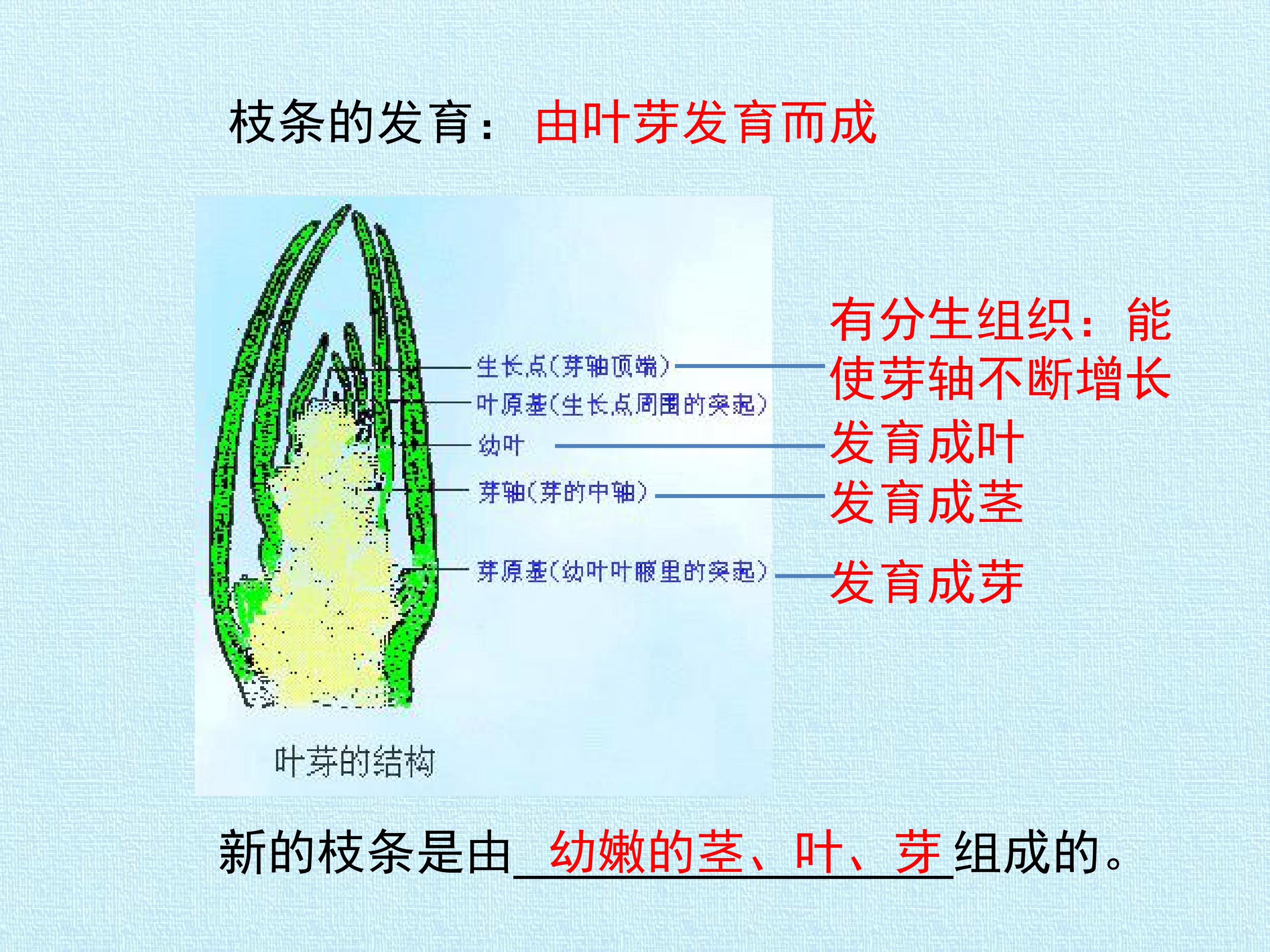 枝条的发育：由叶芽发育而成

生长点(芽轴顶端)
叶原基(生长点周围的突起)
幼叶
芽轴(芽的中轴)
芽原基(幼叶叶腋里的突起)

有分生组织：能使芽轴不断增长
发育成叶
发育成茎
发育成芽

叶芽的结构

新的枝条是由 幼嫩的茎、叶、芽 组成的。